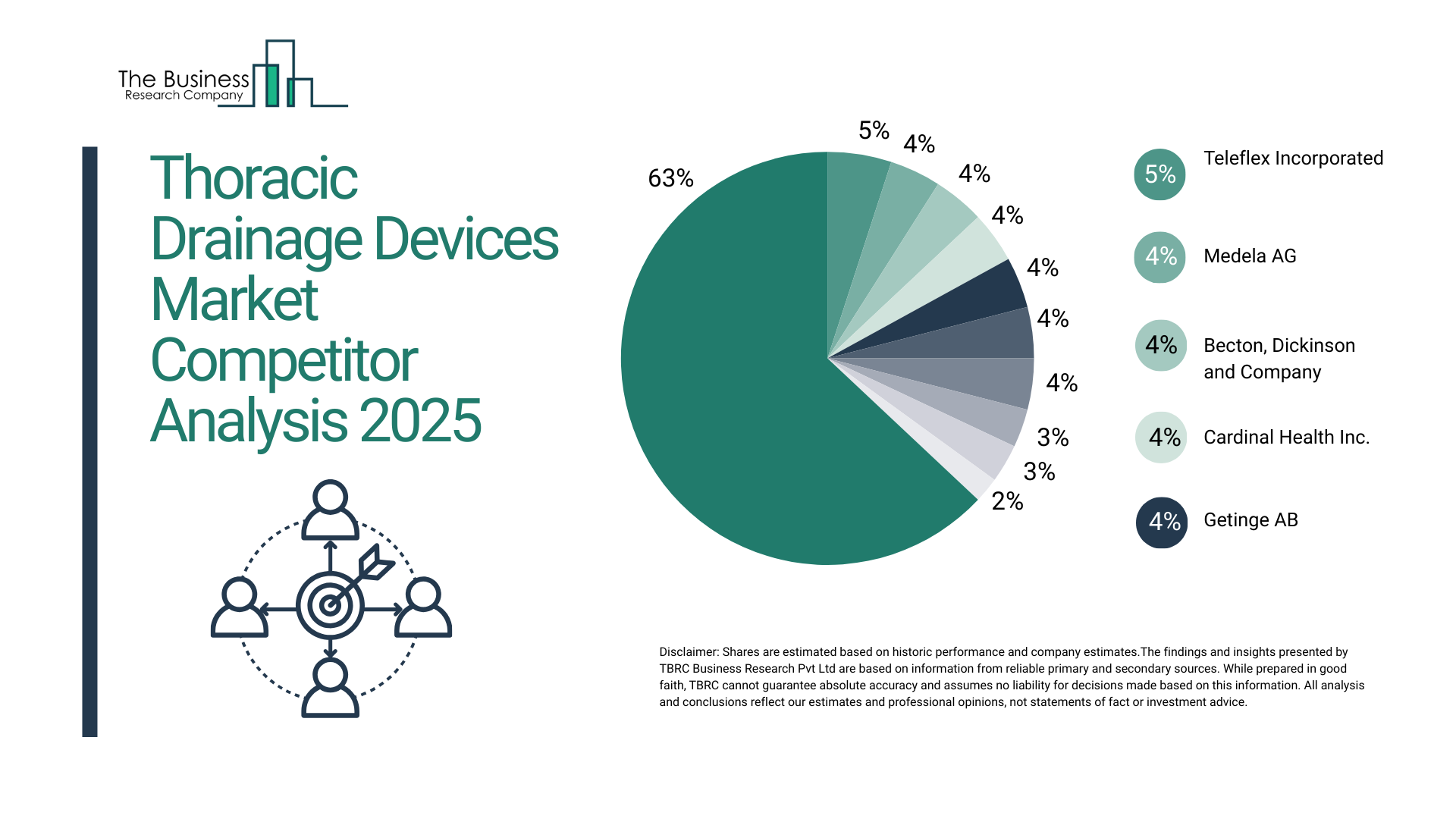 The Business
Research Company

Thoracic Drainage Devices Market Competitor Analysis 2025

63%
5%
4%
4%
4%
4%
4%
4%
3%
3%
2%

5% Teleflex Incorporated

4% Medela AG

4% Becton, Dickinson and Company

4% Cardinal Health Inc.

4% Getinge AB

Disclaimer: Shares are estimated based on historic performance and company estimates.The findings and insights presented by TBRC Business Research Pvt Ltd are based on information from reliable primary and secondary sources. While prepared in good faith, TBRC cannot guarantee absolute accuracy and assumes no liability for decisions made based on this information. All analysis and conclusions reflect our estimates and professional opinions, not statements of fact or investment advice.